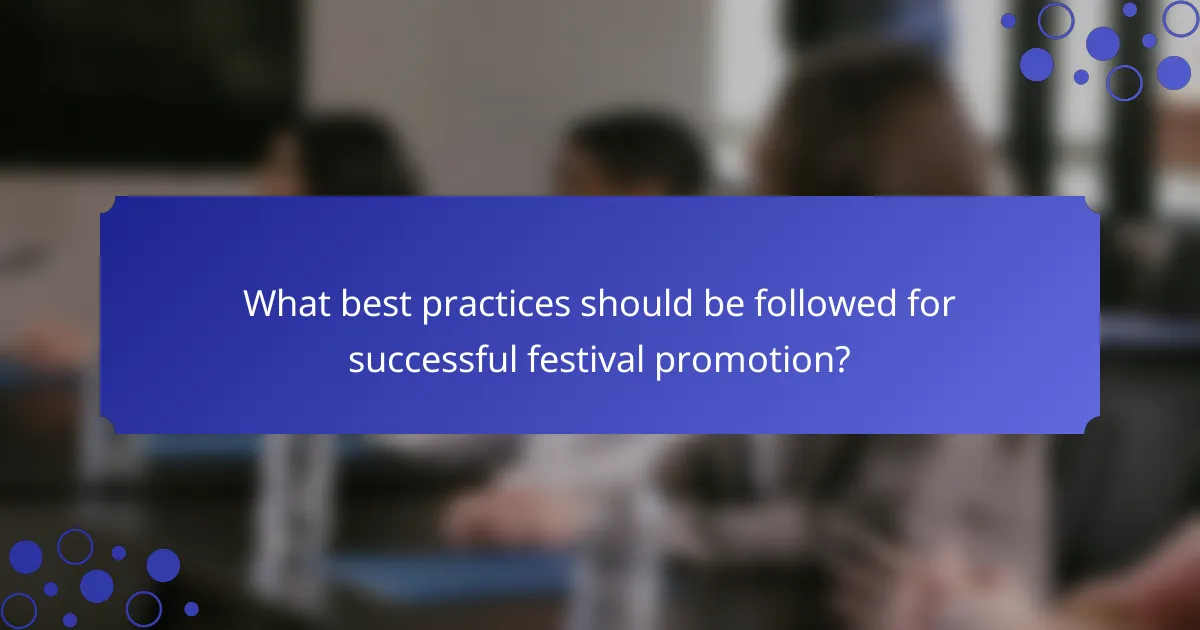 What best practices should be followed for successful festival promotion?